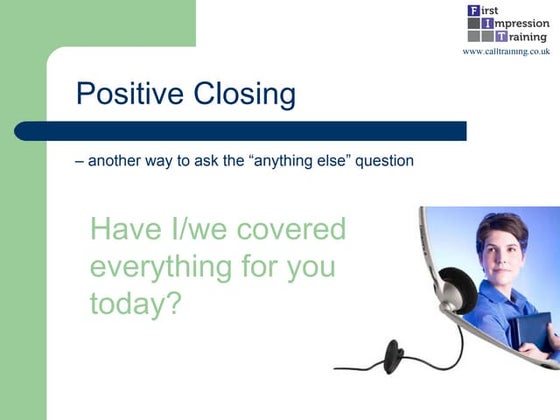 First
Impression
Training
www.calltraining.co.uk

Positive Closing

– another way to ask the “anything else” question

Have I/we covered everything for you today?